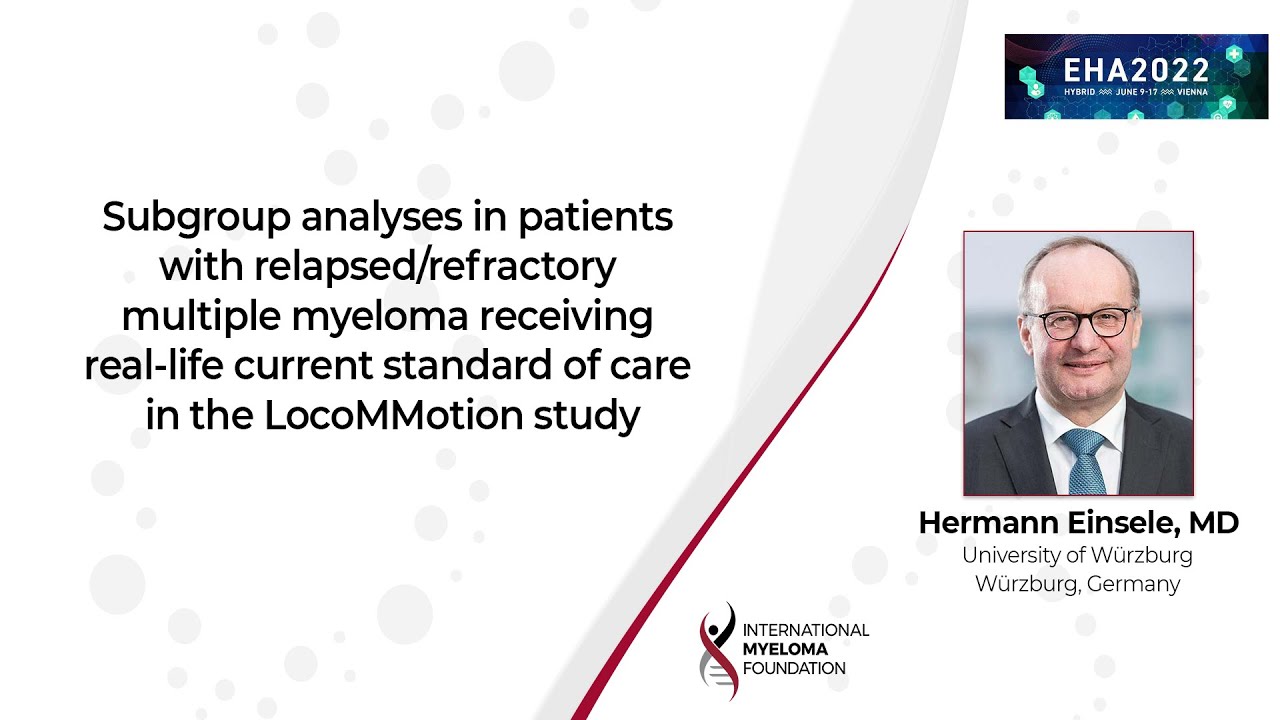 EHA2022
HYBRID JUNE 9-17 VIENNA

Subgroup analyses in patients with relapsed/refractory multiple myeloma receiving real-life current standard of care in the LocoMMotion study

Hermann Einsele, MD
University of Würzburg
Würzburg, Germany

INTERNATIONAL
MYELOMA
FOUNDATION